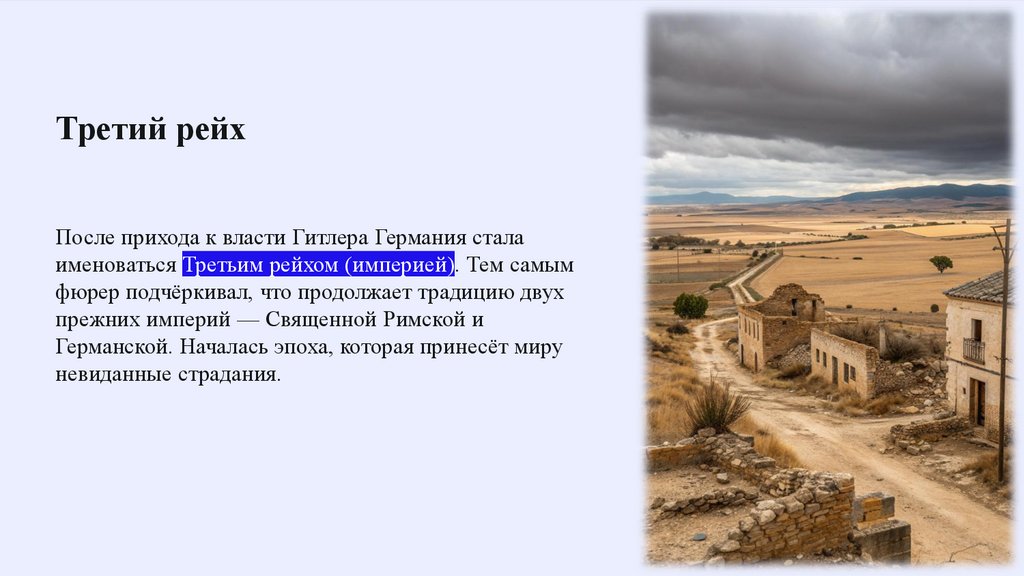 Третий рейх

После прихода к власти Гитлера Германия стала именоваться Третьим рейхом (империей). Тем самым фюрер подчёркивал, что продолжает традицию двух прежних империй — Священной Римской и Германской. Началась эпоха, которая принесёт миру невиданные страдания.